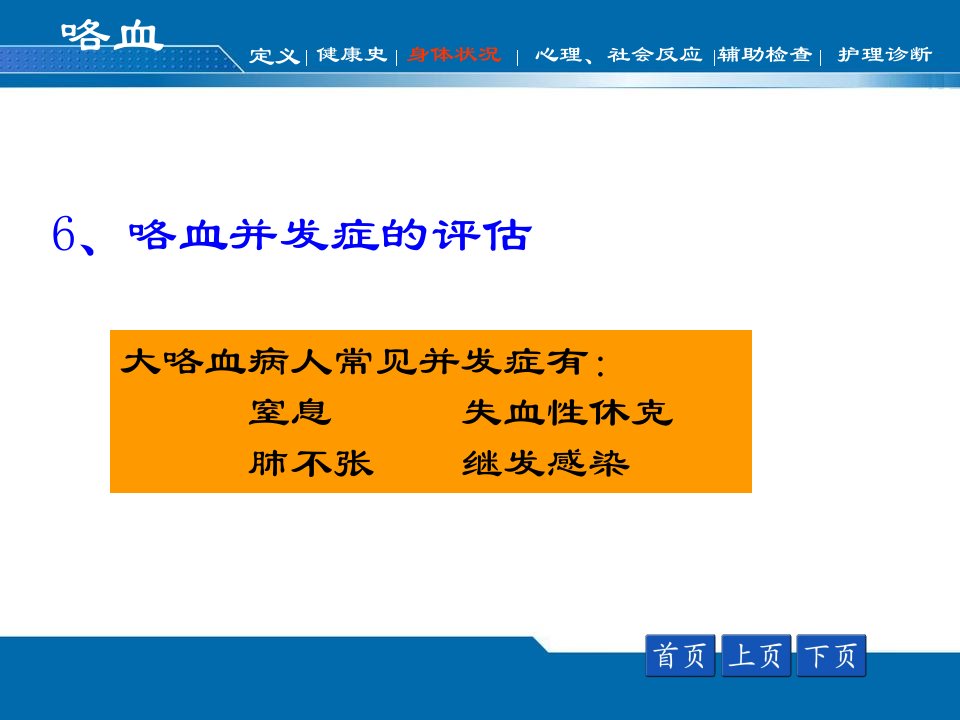 咯血

定义 | 健康史 | 身体状况 | 心理、社会反应 | 辅助检查 | 护理诊断

6、咯血并发症的评估

大咯血病人常见并发症有：
窒息　　失血性休克
肺不张　　继发感染

首页　上页　下页